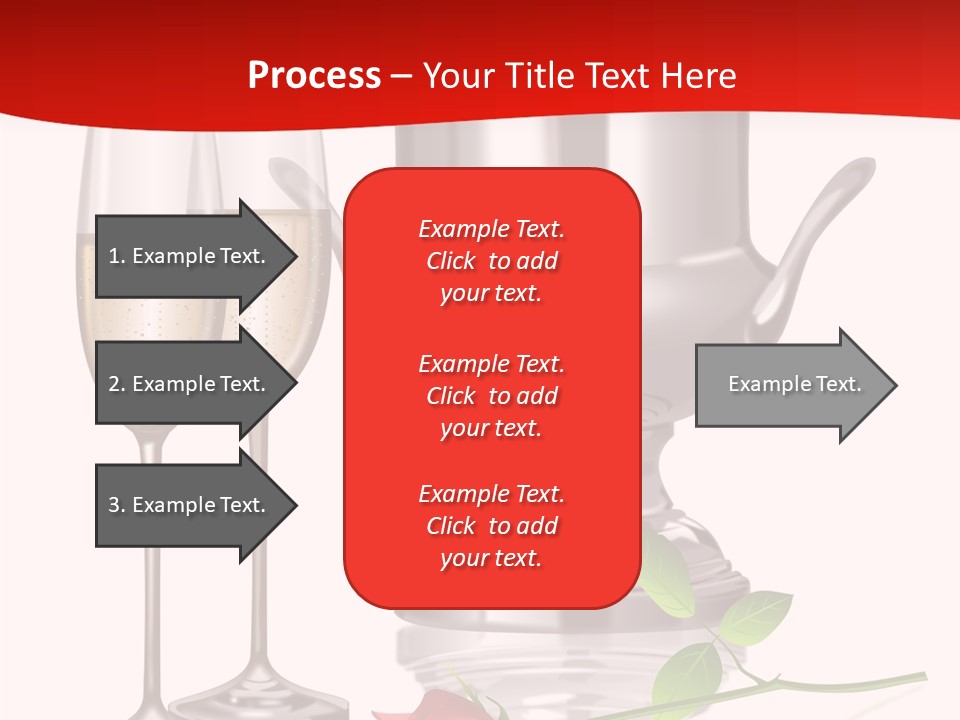 Process – Your Title Text Here

1. Example Text.

2. Example Text.

3. Example Text.

Example Text. Click to add your text.

Example Text. Click to add your text.

Example Text. Click to add your text.

Example Text.